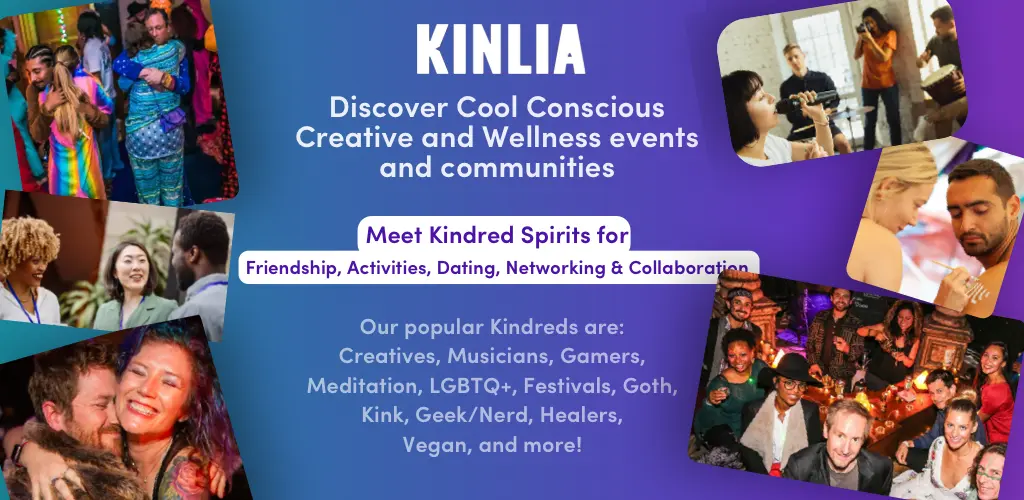 KINLIA

Discover Cool Conscious Creative and Wellness events and communities

Meet Kindred Spirits for
Friendship, Activities, Dating, Networking & Collaboration

Our popular Kindreds are: Creatives, Musicians, Gamers, Meditation, LGBTQ+, Festivals, Goth, Kink, Geek/Nerd, Healers, Vegan, and more!